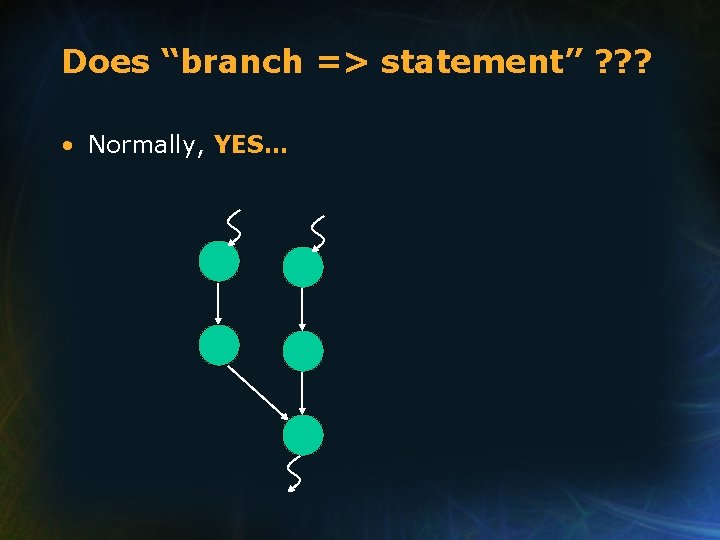 Does “branch => statement” ???

• Normally, YES…